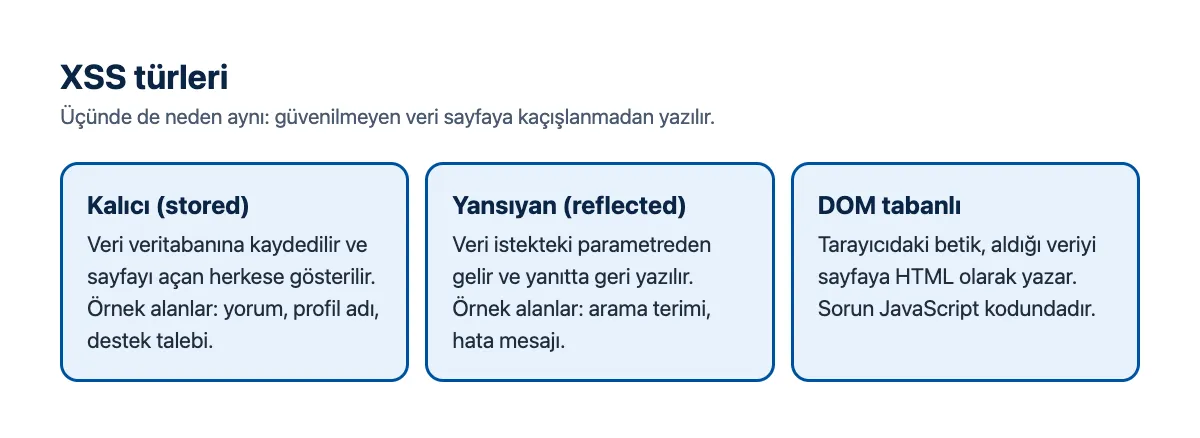 XSS türleri

Üçünde de neden aynı: güvenilmeyen veri sayfaya kaçışlanmadan yazılır.

Kalıcı (stored)

Veri veritabanına kaydedilir ve sayfayı açan herkese gösterilir. Örnek alanlar: yorum, profil adı, destek talebi.

Yansıyan (reflected)

Veri istekteki parametreden gelir ve yanıtta geri yazılır. Örnek alanlar: arama terimi, hata mesajı.

DOM tabanlı

Tarayıcıdaki betik, aldığı veriyi sayfaya HTML olarak yazar. Sorun JavaScript kodundadır.